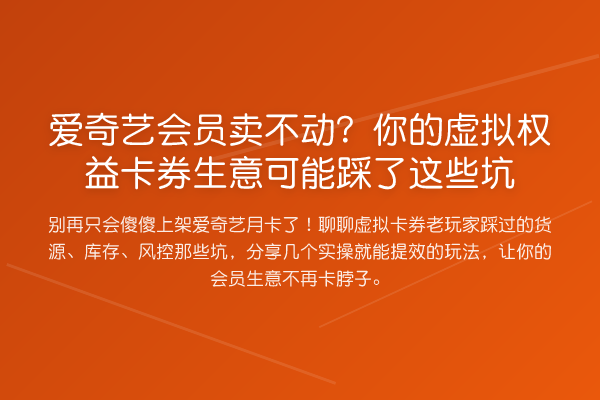 爱奇艺会员卖不动？你的虚拟权益卡券生意可能踩了这些坑

别再只会傻傻上架爱奇艺月卡了！聊聊虚拟卡券老玩家踩过的货源、库存、风控那些坑，分享几个实操就能提效的玩法，让你的会员生意不再卡脖子。